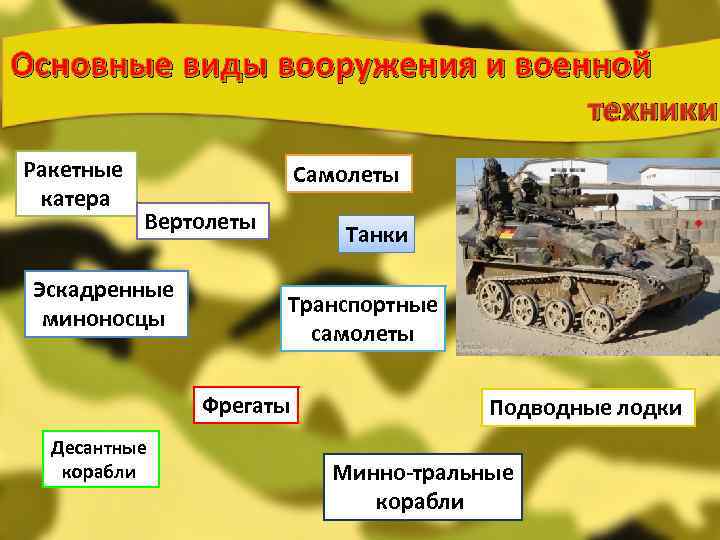 Основные виды вооружения и военной техники

Ракетные катера

Самолеты

Вертолеты

Танки

Эскадренные миноносцы

Транспортные самолеты

Фрегаты

Подводные лодки

Десантные корабли

Минно-тральные корабли